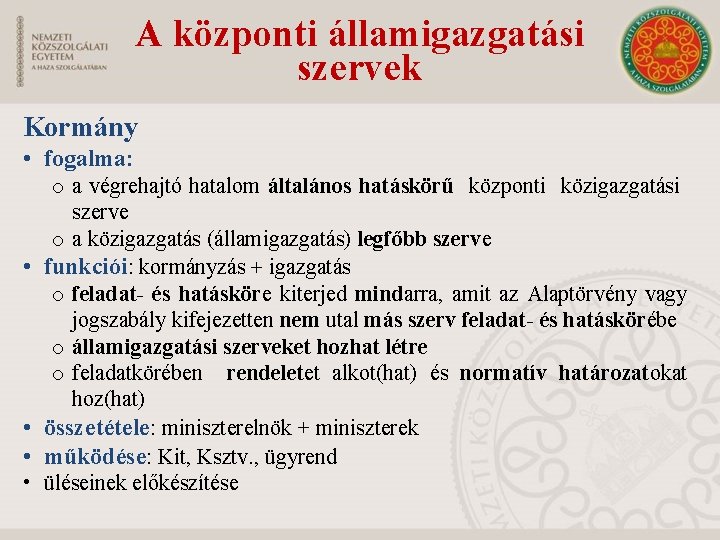 NEMZETI KÖZSZOLGÁLATI EGYETEM
A HAZA SZOLGÁLATÁBAN

A központi államigazgatási szervek

NEMZETI KÖZSZOLGÁLATI EGYETEM
A HAZA SZOLGÁLATÁBAN

Kormány

• fogalma:
  o a végrehajtó hatalom általános hatáskörű központi közigazgatási szerve
  o a közigazgatás (államigazgatás) legfőbb szerve
• funkciói: kormányzás + igazgatás
  o feladat- és hatásköre kiterjed mindarra, amit az Alaptörvény vagy jogszabály kifejezetten nem utal más szerv feladat- és hatáskörébe
  o államigazgatási szerveket hozhat létre
  o feladatkörében rendeletet alkot(hat) és normatív határozatokat hoz(hat)
• összetétele: miniszterelnök + miniszterek
• működése: Kit, Ksztv., ügyrend
• üléseinek előkészítése